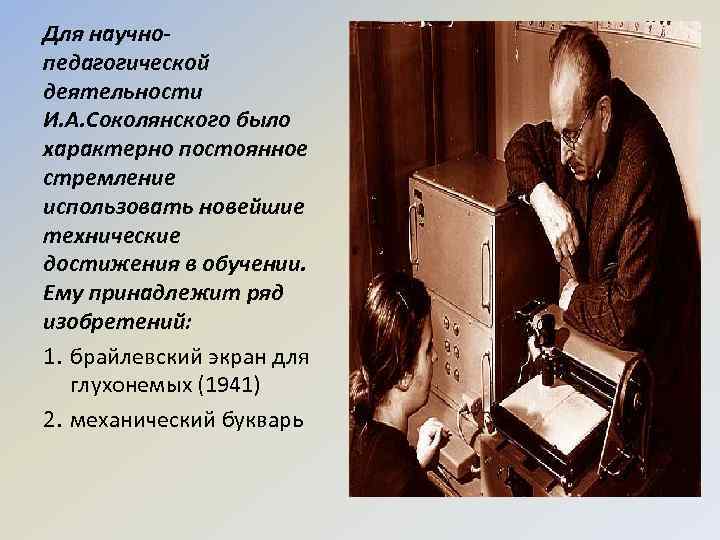 Для научно-педагогической деятельности И.А.Соколянского было характерно постоянное стремление использовать новейшие технические достижения в обучении. Ему принадлежит ряд изобретений:

1. брайлевский экран для глухонемых (1941)
2. механический букварь